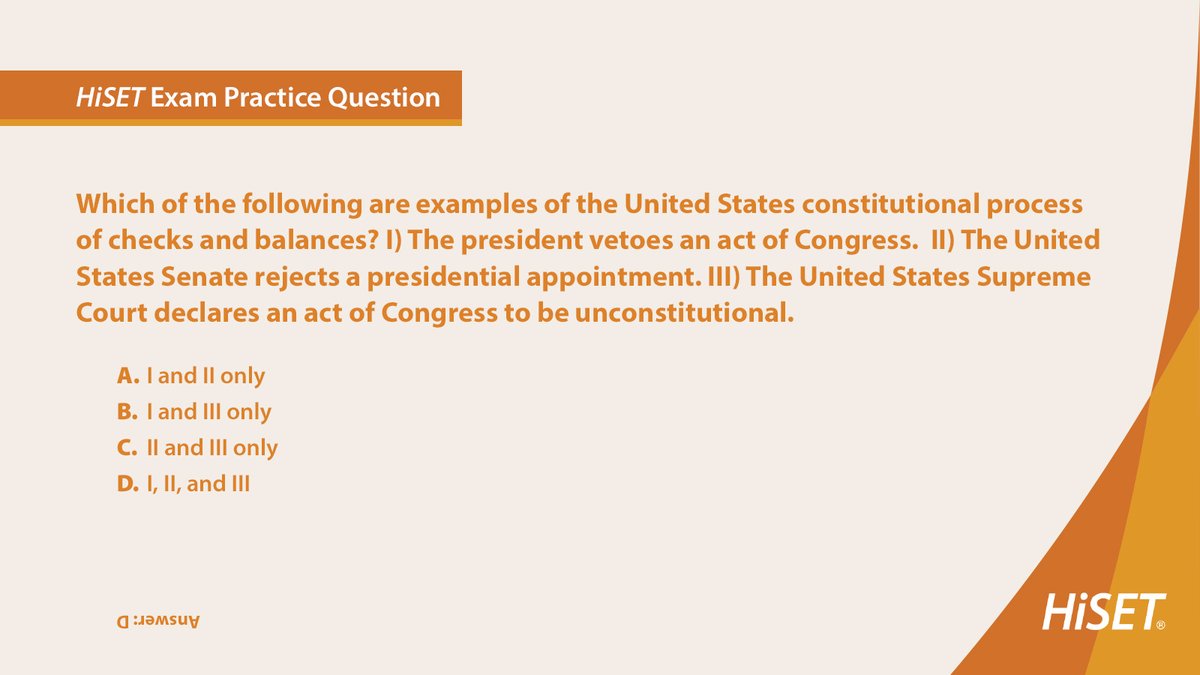 HiSET Exam Practice Question

Which of the following are examples of the United States constitutional process of checks and balances? I) The president vetoes an act of Congress. II) The United States Senate rejects a presidential appointment. III) The United States Supreme Court declares an act of Congress to be unconstitutional.

A. I and II only
B. I and III only
C. II and III only
D. I, II, and III

Answer: D

HiSET®